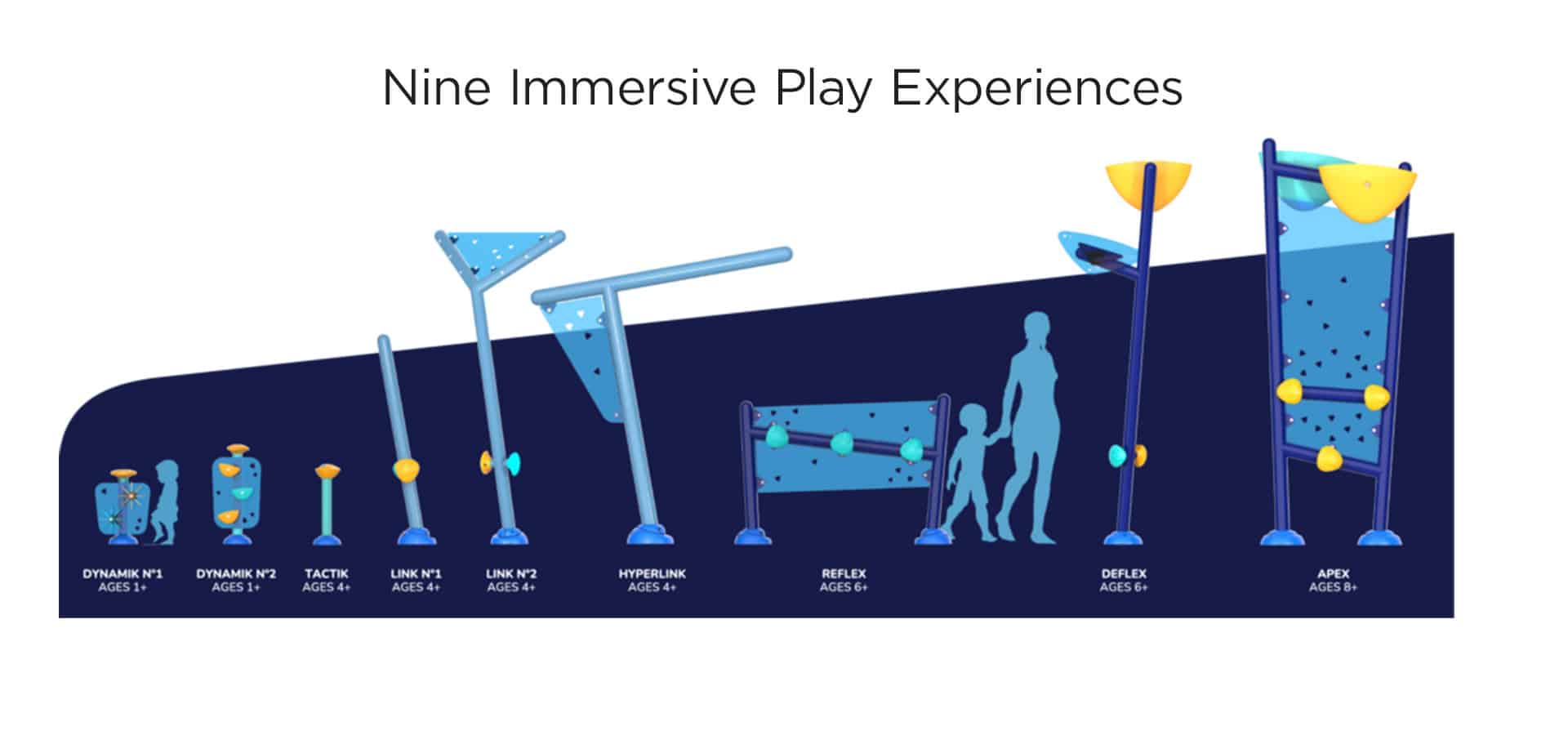 Nine Immersive Play Experiences

DYNAMIK N°1
AGES 1+

DYNAMIK N°2
AGES 1+

TACTIK
AGES 4+

LINK N°1
AGES 4+

LINK N°2
AGES 4+

HYPERLINK
AGES 4+

REFLEX
AGES 6+

DEFLEX
AGES 6+

APEX
AGES 8+